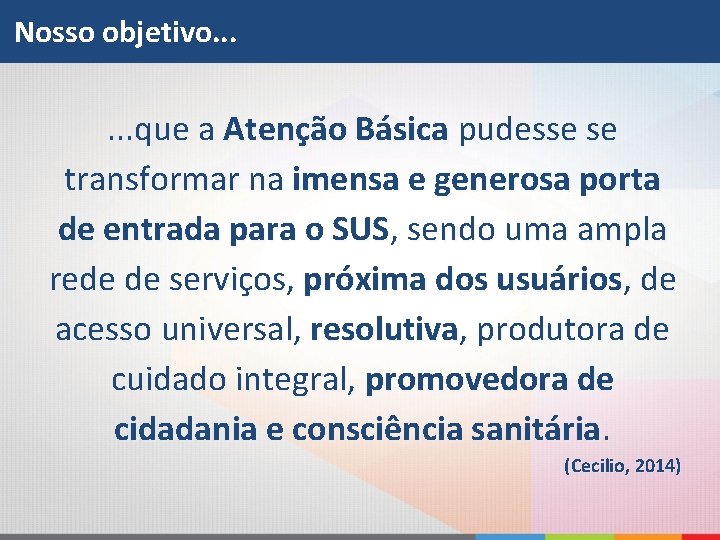 Nosso objetivo...

...que a Atenção Básica pudesse se transformar na imensa e generosa porta de entrada para o SUS, sendo uma ampla rede de serviços, próxima dos usuários, de acesso universal, resolutiva, produtora de cuidado integral, promovedora de cidadania e consciência sanitária.

(Cecilio, 2014)